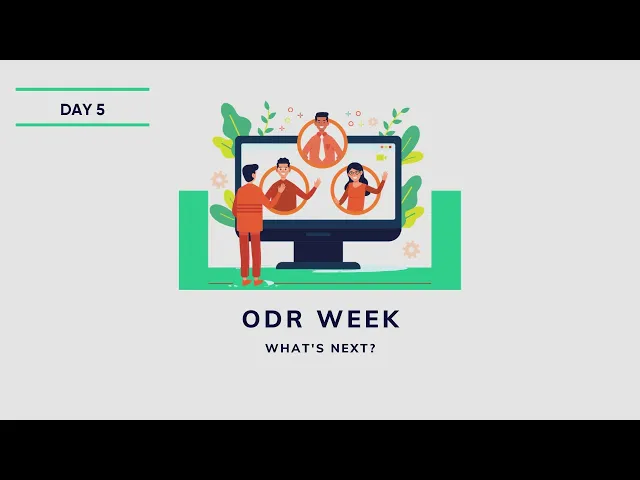 DAY 5

ODR WEEK

WHAT'S NEXT?